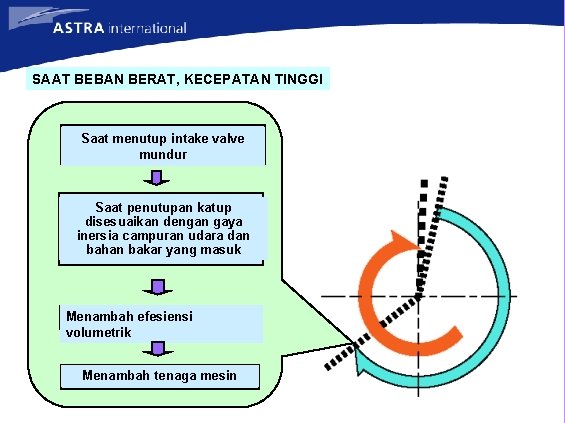 ASTRA international

SAAT BEBAN BERAT, KECEPATAN TINGGI

Saat menutup intake valve mundur

Saat penutupan katup disesuaikan dengan gaya inersia campuran udara dan bahan bakar yang masuk

Menambah efesiensi volumetrik

Menambah tenaga mesin